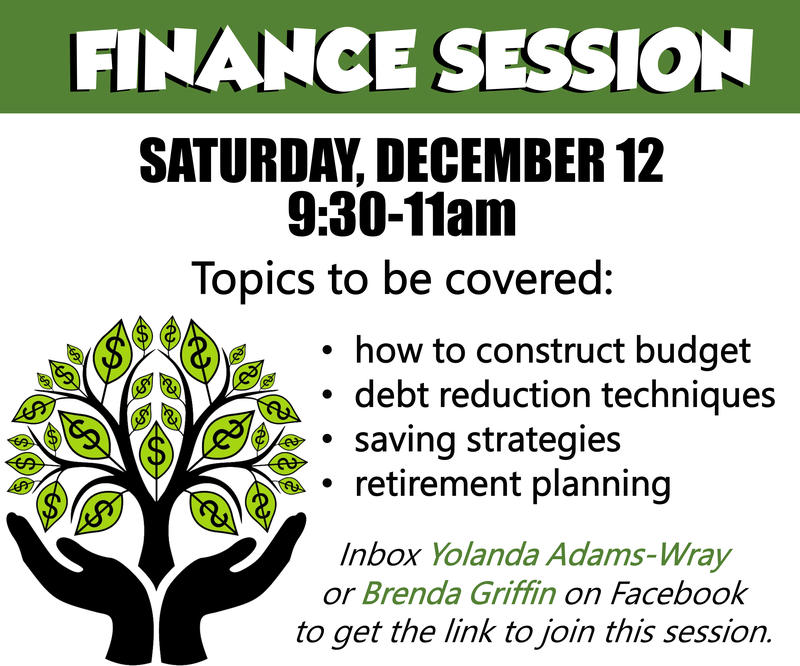 FINANCE SESSION

SATURDAY, DECEMBER 12
9:30-11am

Topics to be covered:

• how to construct budget
• debt reduction techniques
• saving strategies
• retirement planning

Inbox Yolanda Adams-Wray or Brenda Griffin on Facebook to get the link to join this session.